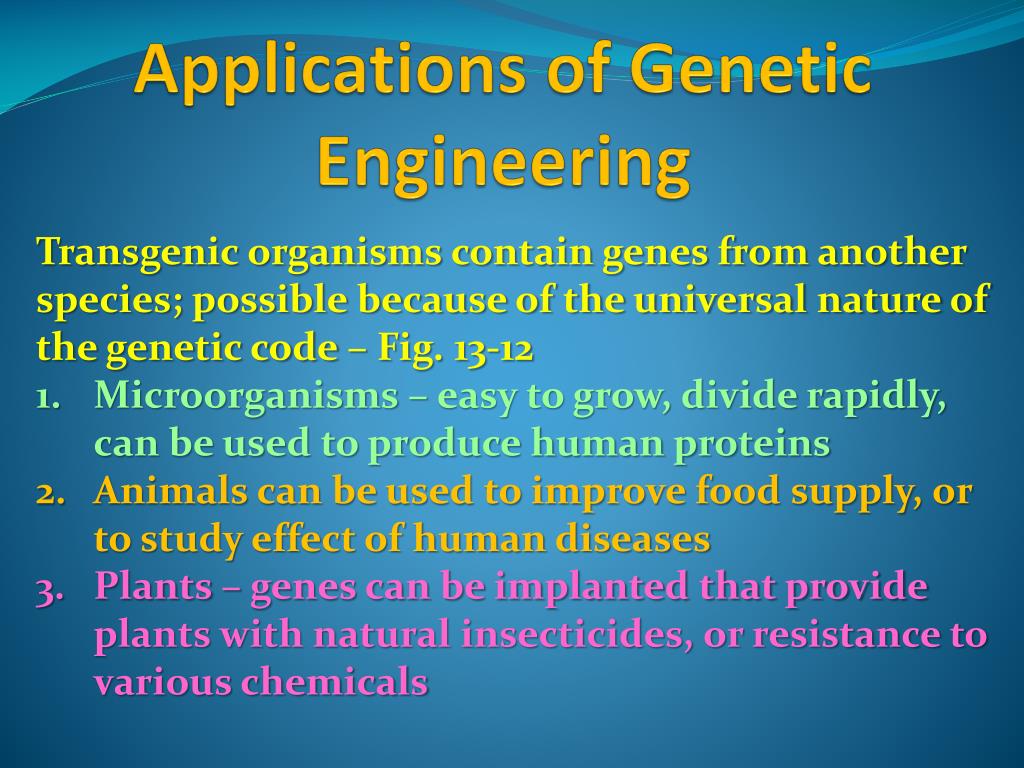 Applications of Genetic Engineering

Transgenic organisms contain genes from another species; possible because of the universal nature of the genetic code – Fig. 13-12

1. Microorganisms – easy to grow, divide rapidly, can be used to produce human proteins
2. Animals can be used to improve food supply, or to study effect of human diseases
3. Plants – genes can be implanted that provide plants with natural insecticides, or resistance to various chemicals